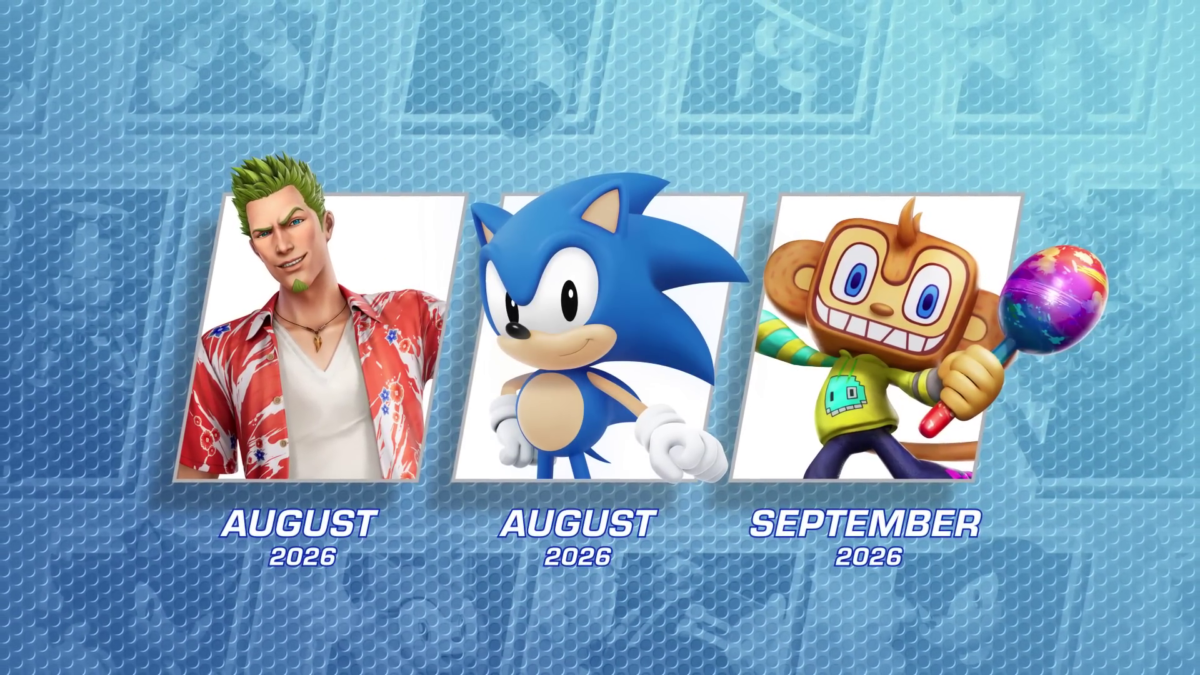 AUGUST
2026

AUGUST
2026

SEPTEMBER
2026